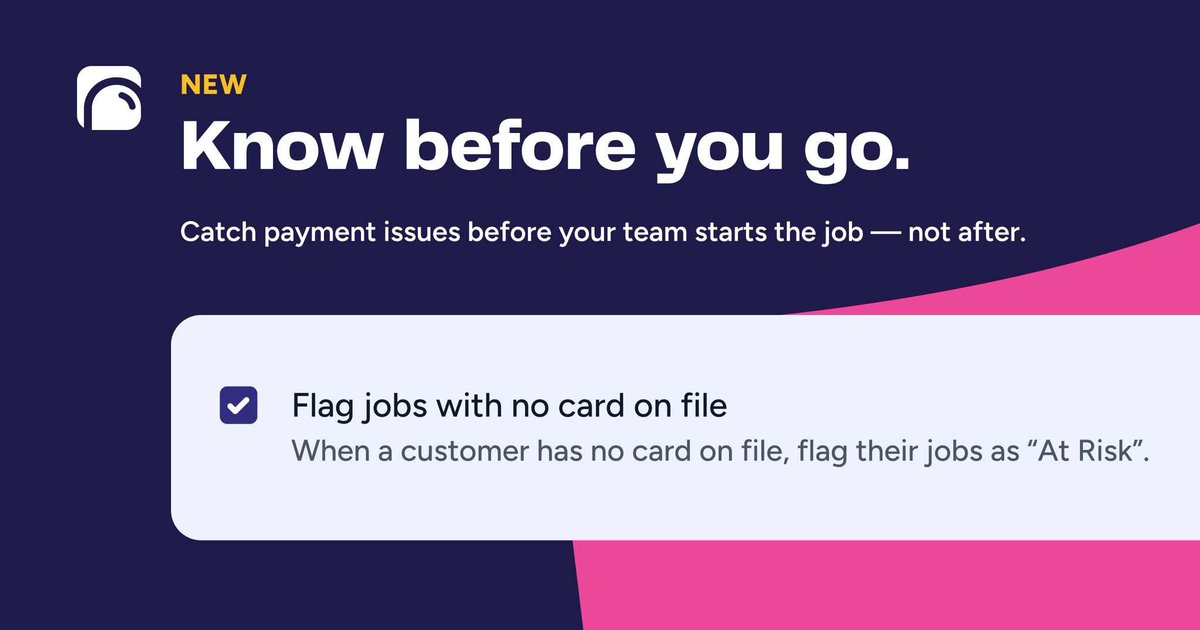 NEW
Know before you go.

Catch payment issues before your team starts the job — not after.

Flag jobs with no card on file
When a customer has no card on file, flag their jobs as “At Risk”.